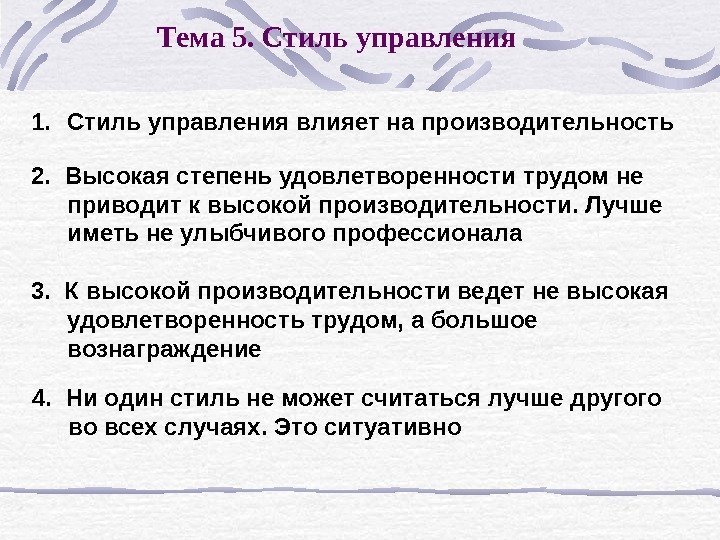 Тема 5. Стиль управления

1. Стиль управления влияет на производительность

2. Высокая степень удовлетворенности трудом не приводит к высокой производительности. Лучше иметь не улыбчивого профессионала

3. К высокой производительности ведет не высокая удовлетворенность трудом, а большое вознаграждение

4. Ни один стиль не может считаться лучше другого во всех случаях. Это ситуативно